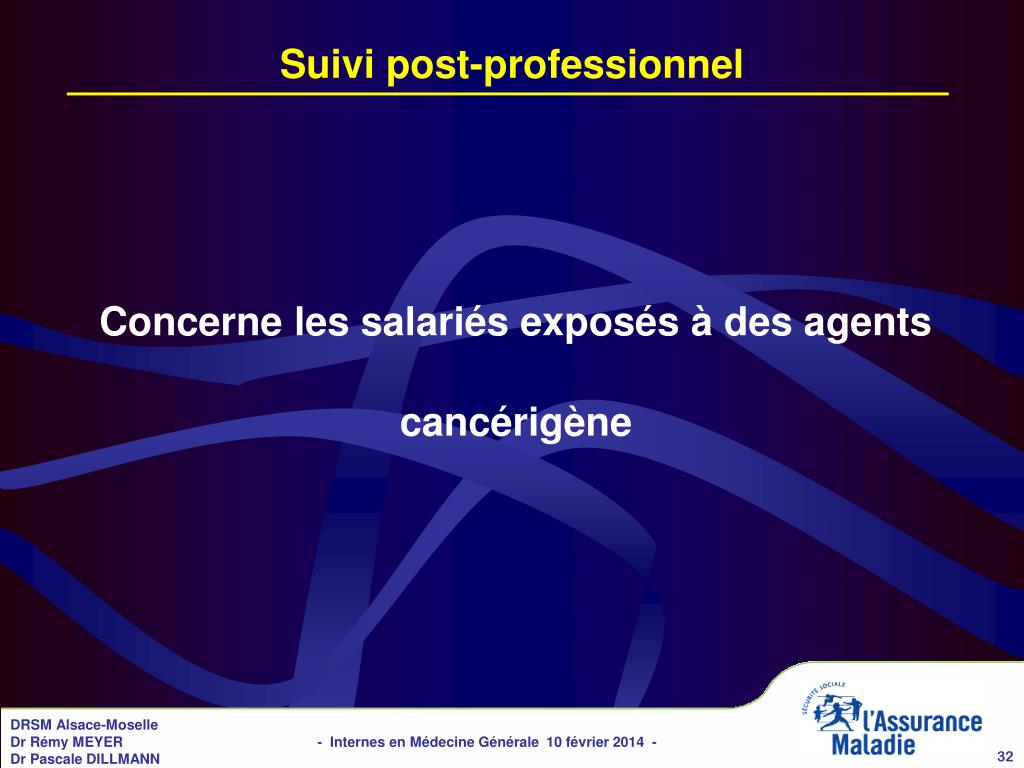 Suivi post-professionnel

Concerne les salariés exposés à des agents cancérigène

DRSM Alsace-Moselle
Dr Rémy MEYER
Dr Pascale DILLMANN

- Internes en Médecine Générale 10 février 2014 -

SÉCURITÉ SOCIALE
l'Assurance Maladie

32